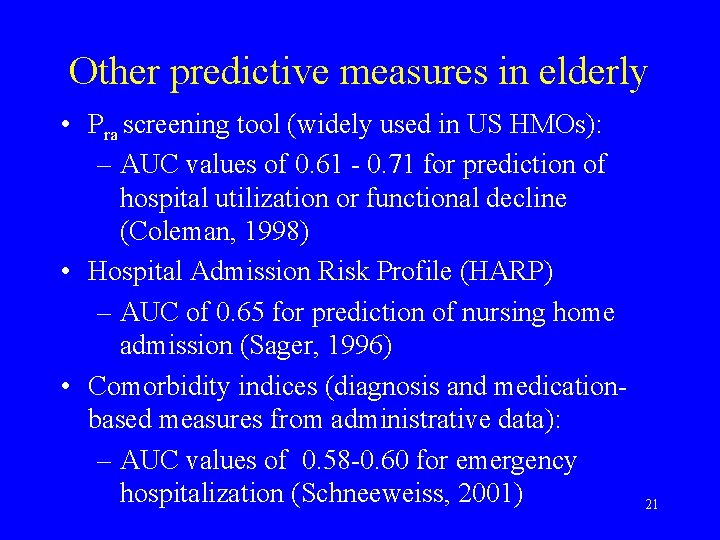 Other predictive measures in elderly

• $P_{ra}$ screening tool (widely used in US HMOs):
– AUC values of 0.61 - 0.71 for prediction of hospital utilization or functional decline (Coleman, 1998)

• Hospital Admission Risk Profile (HARP)
– AUC of 0.65 for prediction of nursing home admission (Sager, 1996)

• Comorbidity indices (diagnosis and medication-based measures from administrative data):
– AUC values of 0.58-0.60 for emergency hospitalization (Schneeweiss, 2001)

21